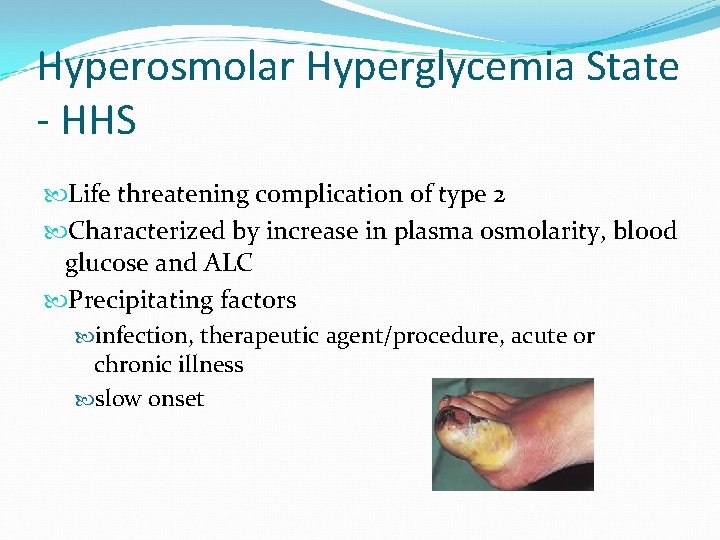 Hyperosmolar Hyperglycemia State - HHS

Life threatening complication of type 2

Characterized by increase in plasma osmolarity, blood glucose and ALC

Precipitating factors

infection, therapeutic agent/procedure, acute or chronic illness

slow onset